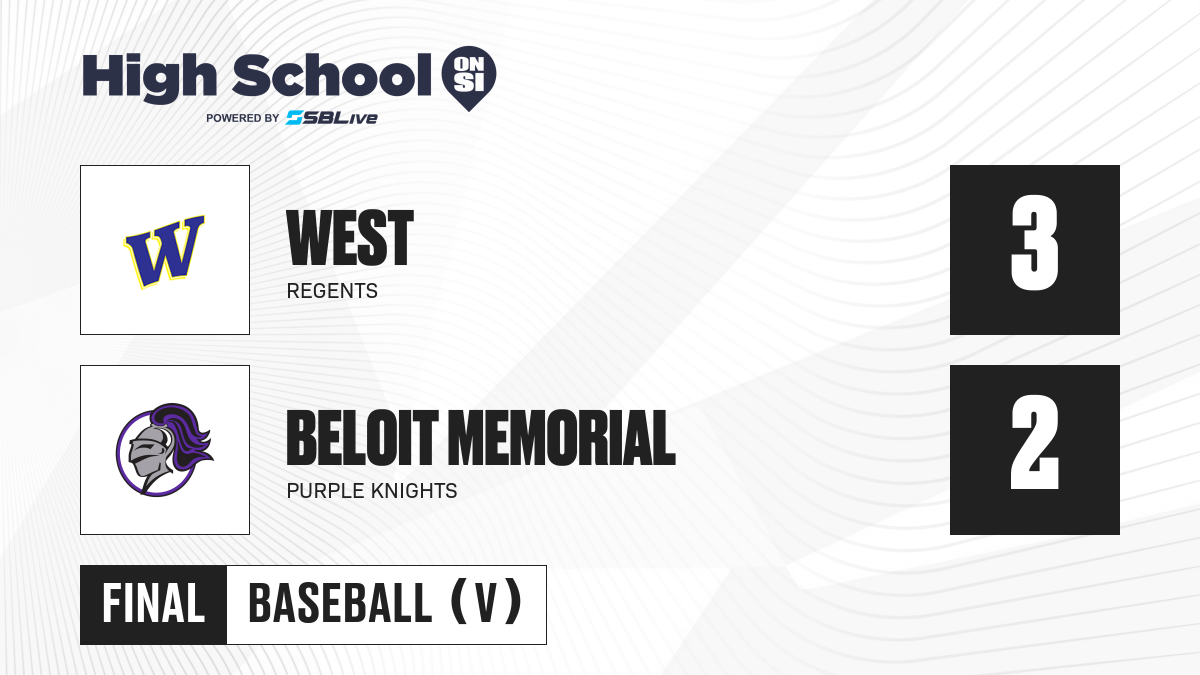 High School ON SI
POWERED BY SBLive

W

WEST
REGENTS

3

BELOIT MEMORIAL
PURPLE KNIGHTS

2

FINAL BASEBALL (V)